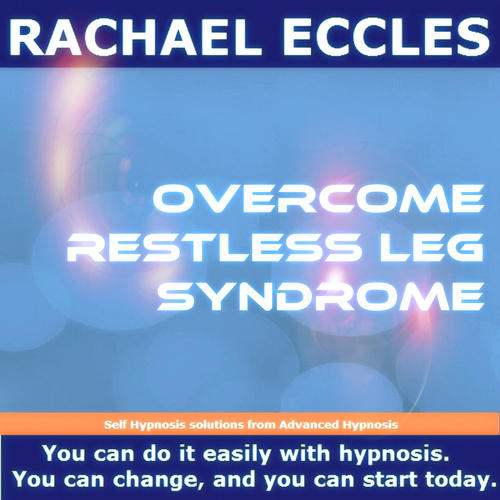 RACHAEL ECCLES

OVERCOME RESTLESS LEG SYNDROME

Self Hypnosis solutions from Advanced Hypnosis

You can do it easily with hypnosis. You can change, and you can start today.